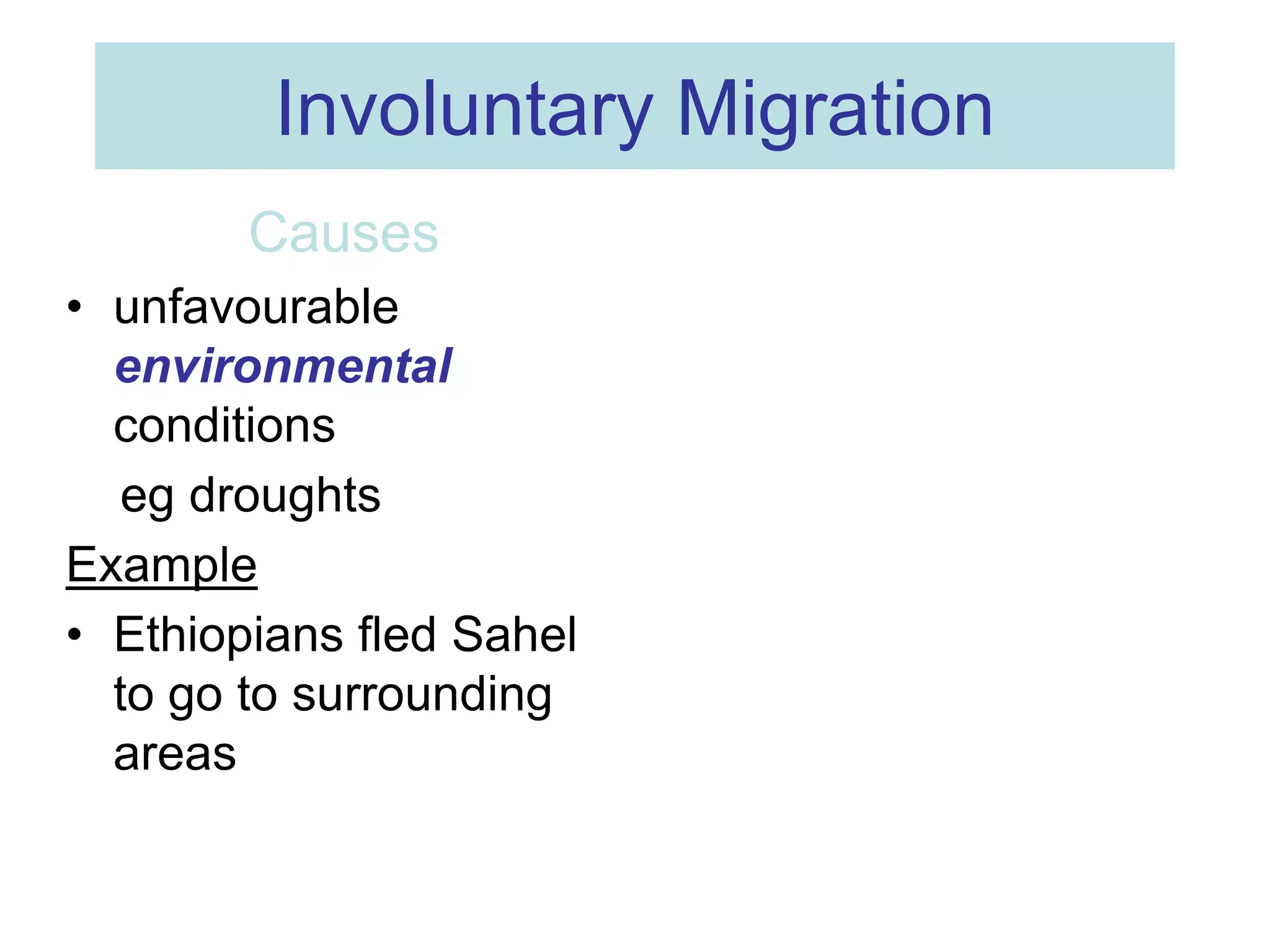 Involuntary Migration

Causes

• unfavourable environmental conditions

eg droughts

Example

• Ethiopians fled Sahel to go to surrounding areas